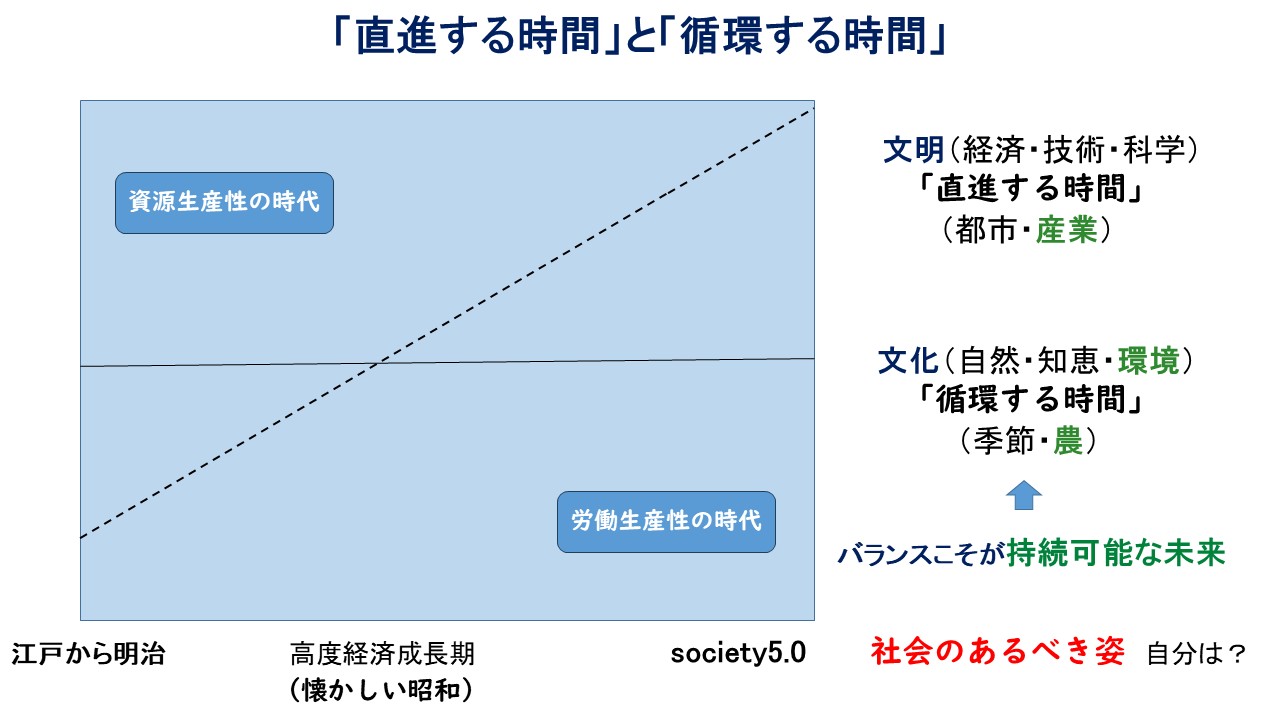 「直進する時間」と「循環する時間」

資源生産性の時代

労働生産性の時代

文明（経済・技術・科学）
「直進する時間」
（都市・産業）

文化（自然・知恵・環境）
「循環する時間」
（季節・農）

バランスこそが持続可能な未来

江戸から明治

高度経済成長期
（懐かしい昭和）

society5.0

社会のあるべき姿　自分は？